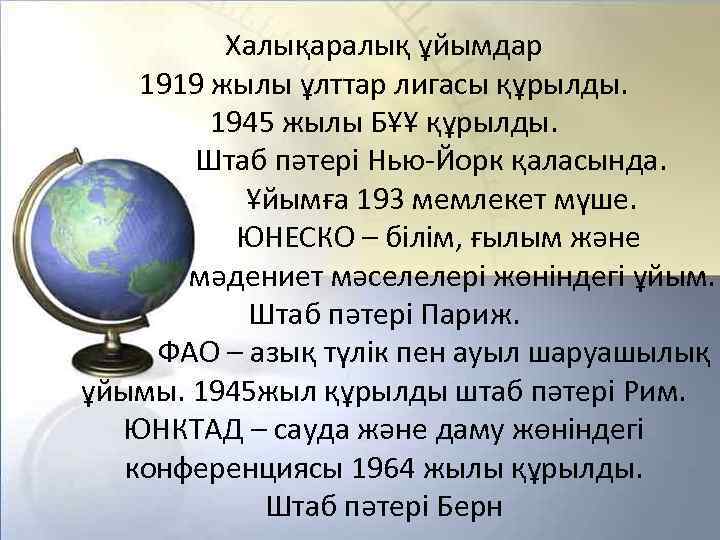 Халықаралық ұйымдар
1919 жылы ұлттар лигасы құрылды.
1945 жылы БҰҰ құрылды.
Штаб пәтері Нью-Йорк қаласында.
Ұйымға 193 мемлекет мүше.
ЮНЕСКО – білім, ғылым және мәдениет мәселелері жөніндегі ұйым.
Штаб пәтері Париж.
ФАО – азық түлік пен ауыл шаруашылық ұйымы. 1945жыл құрылды штаб пәтері Рим.
ЮНКТАД – сауда және даму жөніндегі конференциясы 1964 жылы құрылды.
Штаб пәтері Берн